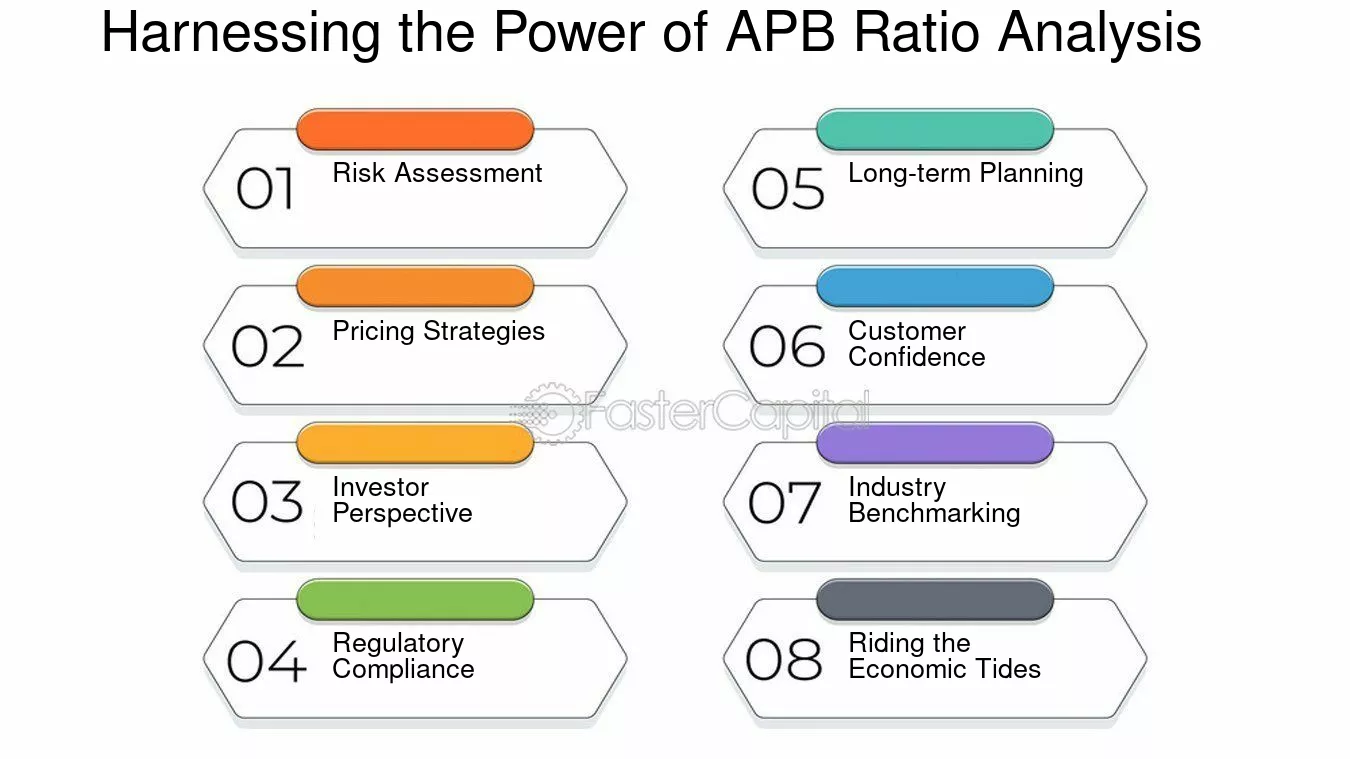 Harnessing the Power of APB Ratio Analysis

01 Risk Assessment

02 Pricing Strategies

03 Investor Perspective

04 Regulatory Compliance

05 Long-term Planning

06 Customer Confidence

07 Industry Benchmarking

08 Riding the Economic Tides

FasterCapital